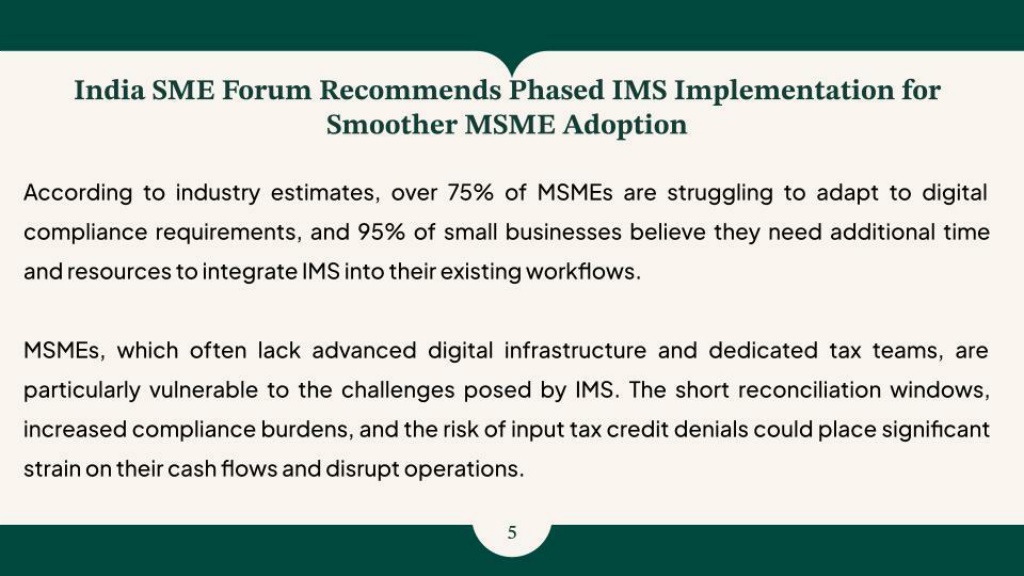 India SME Forum Recommends Phased IMS Implementation for Smoother MSME Adoption

According to industry estimates, over 75% of MSMEs are struggling to adapt to digital compliance requirements, and 95% of small businesses believe they need additional time and resources to integrate IMS into their existing workflows.

MSMEs, which often lack advanced digital infrastructure and dedicated tax teams, are particularly vulnerable to the challenges posed by IMS. The short reconciliation windows, increased compliance burdens, and the risk of input tax credit denials could place significant strain on their cash flows and disrupt operations.

5